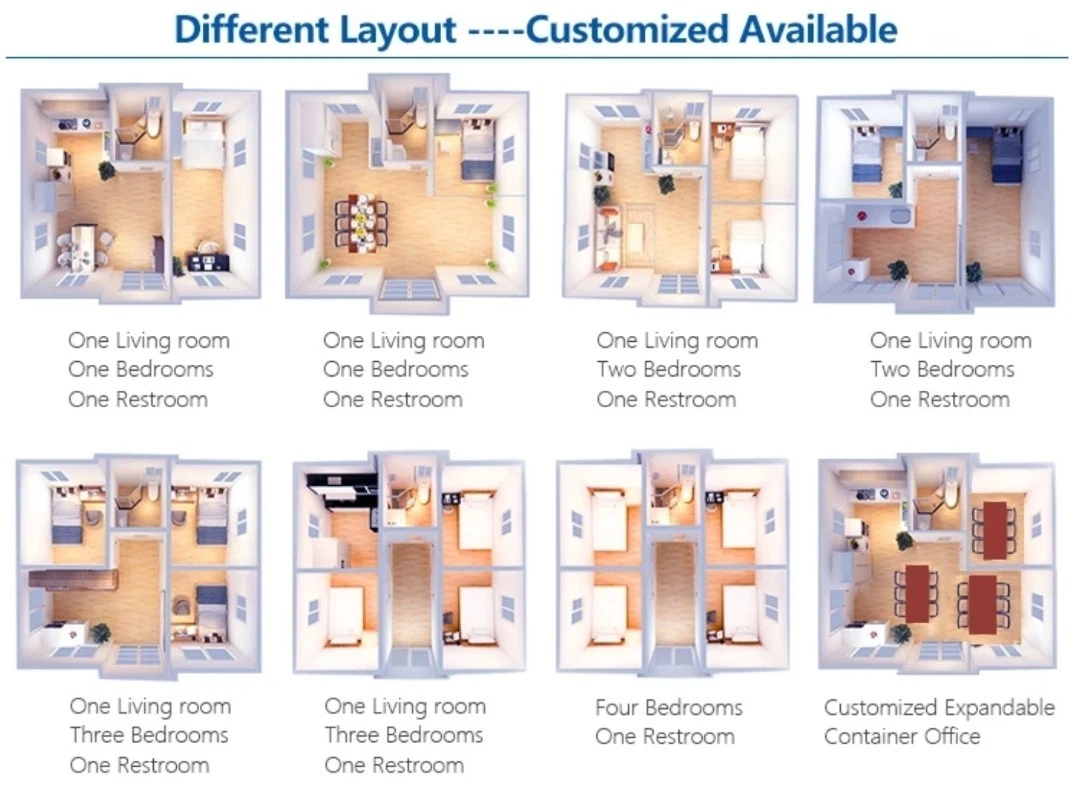 Different Layout ----Customized Available

One Living room
One Bedrooms
One Restroom

One Living room
One Bedrooms
One Restroom

One Living room
Two Bedrooms
One Restroom

One Living room
Two Bedrooms
One Restroom

One Living room
Three Bedrooms
One Restroom

One Living room
Three Bedrooms
One Restroom

Four Bedrooms
One Restroom

Customized Expandable
Container Office